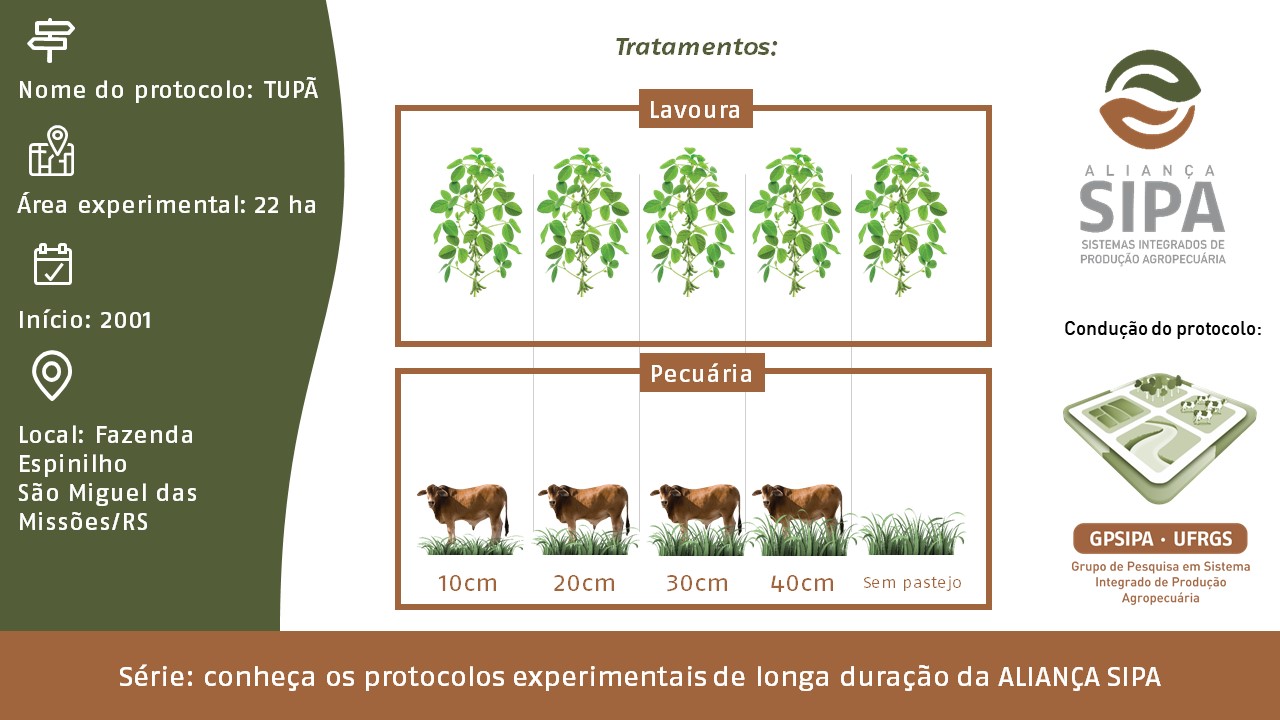 Nome do protocolo: TUPÃ

Área experimental: 22 ha

Início: 2001

Local: Fazenda Espinilho
São Miguel das Missões/RS

Tratamentos:

Lavoura

Pecuária

10cm
20cm
30cm
40cm
Sem pastejo

ALIANÇA
SIPA
SISTEMAS INTEGRADOS DE PRODUÇÃO AGROPECUÁRIA

Condução do protocolo:

GPSIPA · UFRGS
Grupo de Pesquisa em Sistema Integrado de Produção Agropecuária

Série: conheça os protocolos experimentais de longa duração da ALIANÇA SIPA